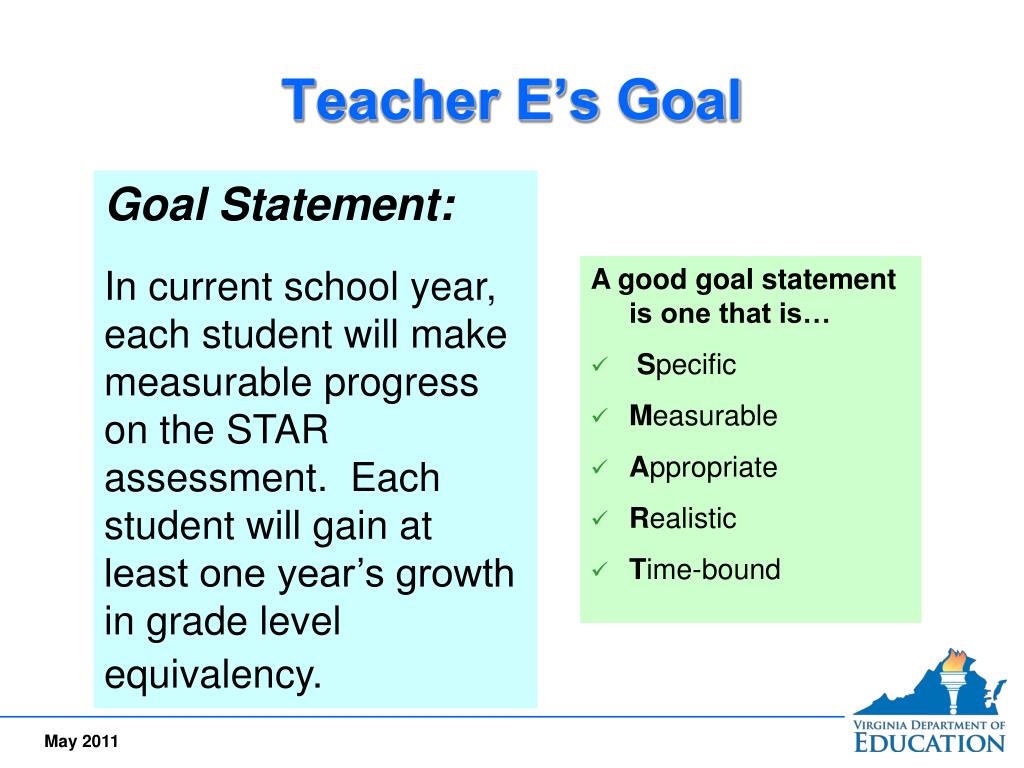 Teacher E's Goal

Goal Statement:

In current school year, each student will make measurable progress on the STAR assessment. Each student will gain at least one year's growth in grade level equivalency.

A good goal statement is one that is…

✓ Specific
✓ Measurable
✓ Appropriate
✓ Realistic
✓ Time-bound

May 2011

VIRGINIA DEPARTMENT OF EDUCATION